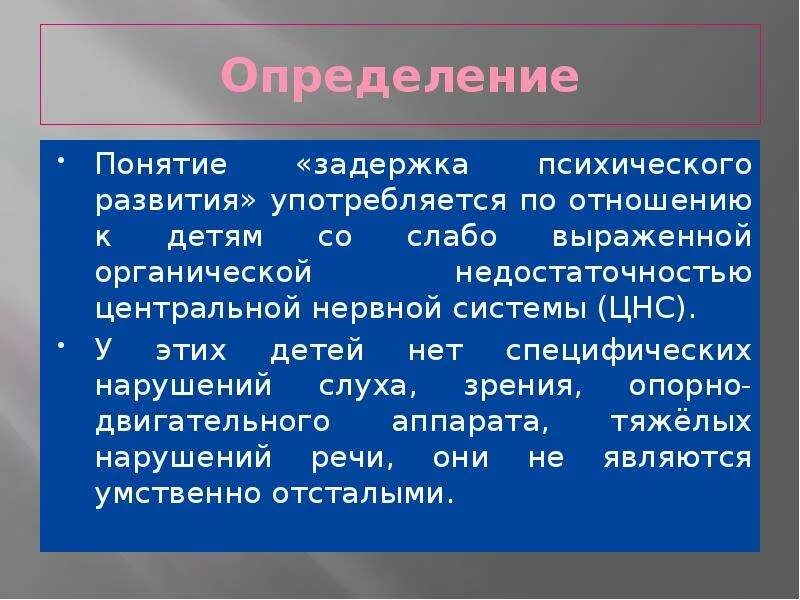 Определение

• Понятие «задержка психического развития» употребляется по отношению к детям со слабо выраженной органической недостаточностью центральной нервной системы (ЦНС).

• У этих детей нет специфических нарушений слуха, зрения, опорно-двигательного аппарата, тяжёлых нарушений речи, они не являются умственно отсталыми.